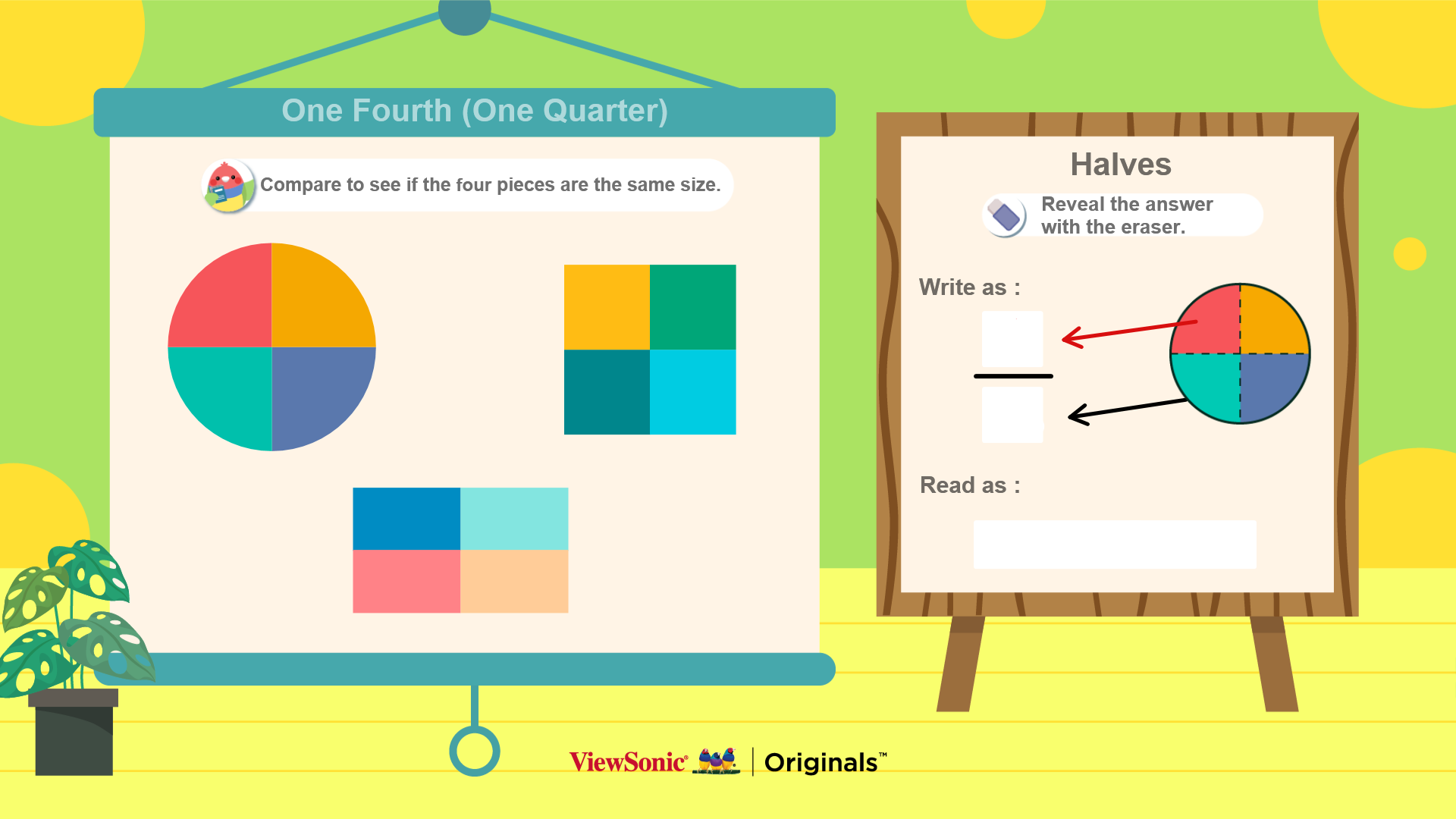 One Fourth (One Quarter)

Compare to see if the four pieces are the same size.

Halves

Reveal the answer with the eraser.

Write as :

Read as :

ViewSonic® | Originals™